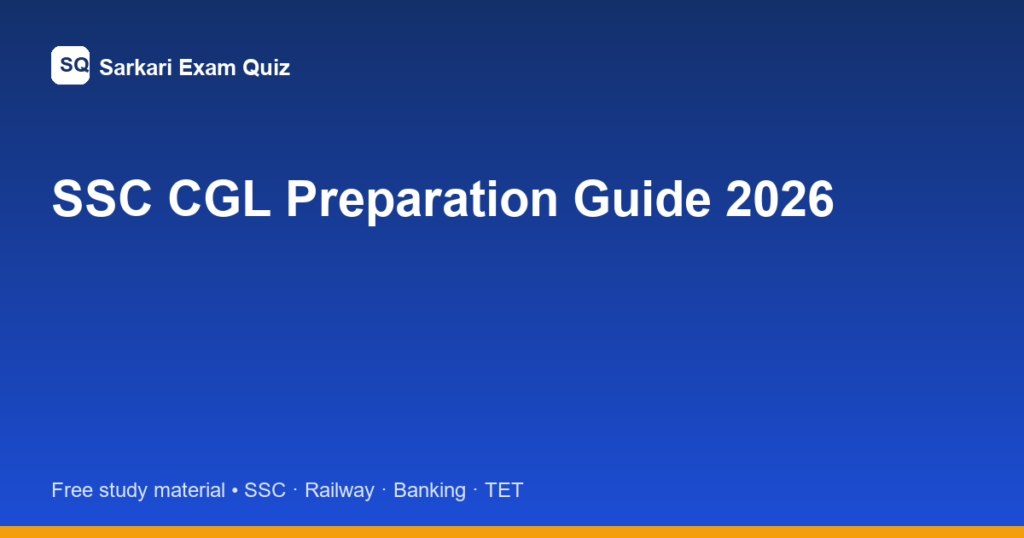 SQ Sarkari Exam Quiz

SSC CGL Preparation Guide 2026

Free study material • SSC · Railway · Banking · TET